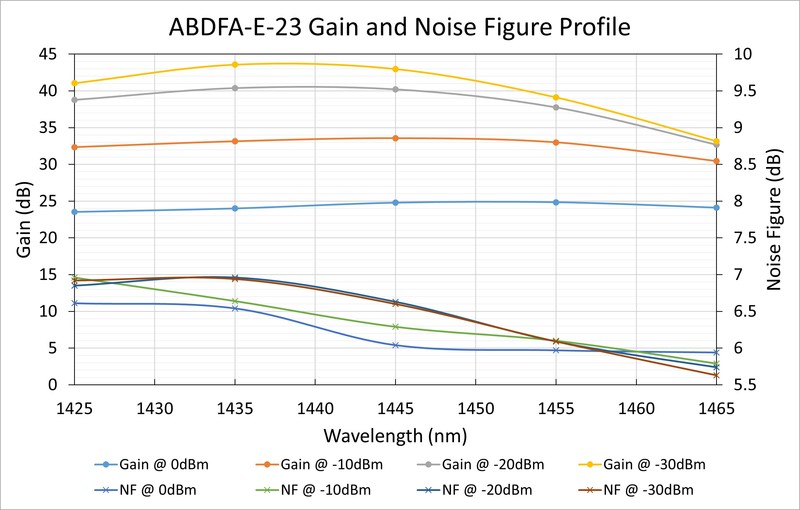 ABDFA-E-23 Gain and Noise Figure Profile

Gain (dB)

45
40
35
30
25
20
15
10
5
0

Noise Figure (dB)

10
9.5
9
8.5
8
7.5
7
6.5
6
5.5

1425 1430 1435 1440 1445 1450 1455 1460 1465

Wavelength (nm)

Gain @ 0dBm
Gain @ -10dBm
Gain @ -20dBm
Gain @ -30dBm
NF @ 0dBm
NF @ -10dBm
NF @ -20dBm
NF @ -30dBm